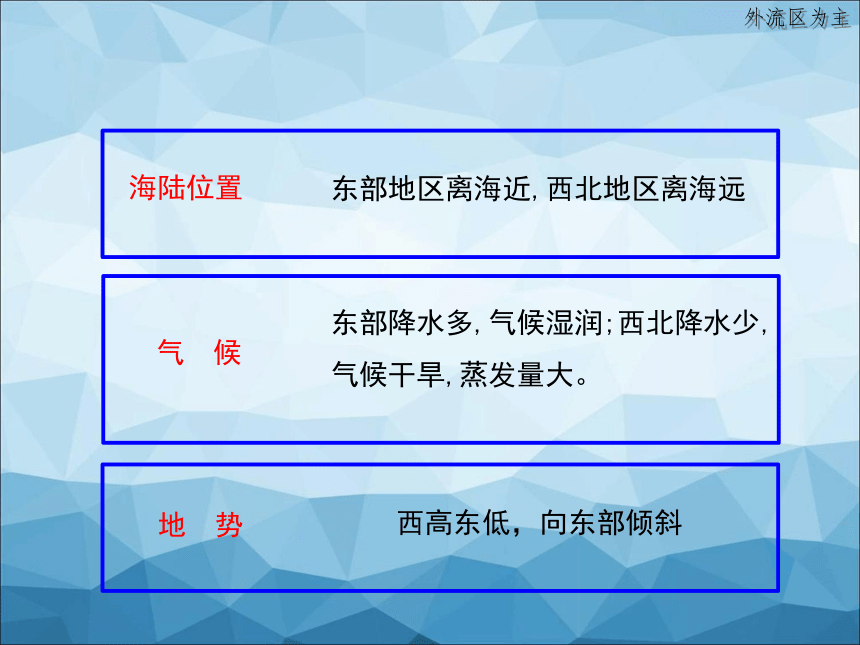 外流区为主

海陆位置

东部地区离海近, 西北地区离海远

气　候

东部降水多, 气候湿润; 西北降水少, 气候干旱, 蒸发量大。

地　势

西高东低，向东部倾斜